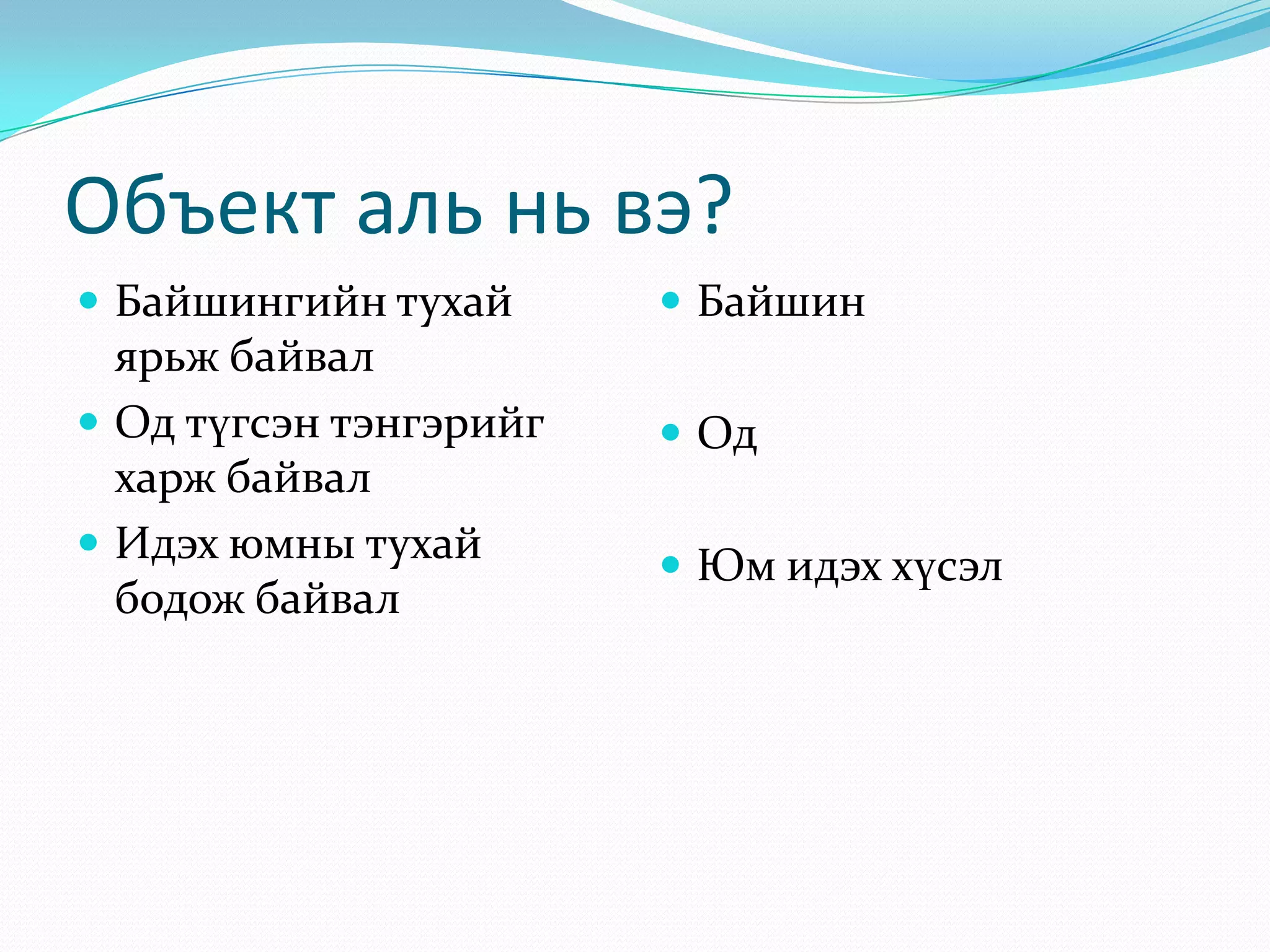 Объект аль нь вэ?

- Байшингийн тухай ярьж байвал
- Од түгсэн тэнгэрийг харж байвал
- Идэх юмны тухай бодож байвал

- Байшин
- Од
- Юм идэх хүсэл